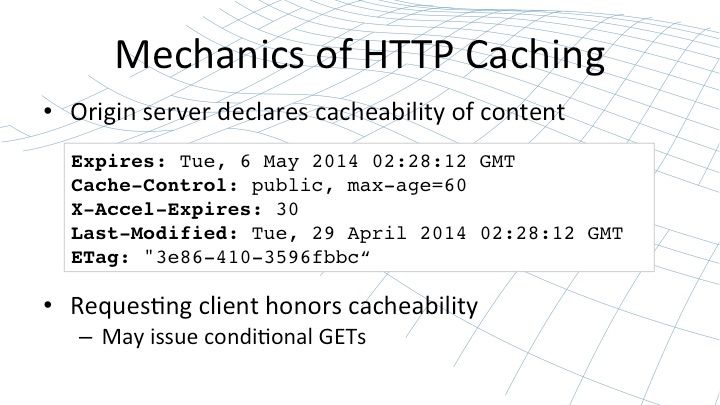 Mechanics of HTTP Caching

• Origin server declares cacheability of content

Expires: Tue, 6 May 2014 02:28:12 GMT
Cache-Control: public, max-age=60
X-Accel-Expires: 30
Last-Modified: Tue, 29 April 2014 02:28:12 GMT
ETag: "3e86-410-3596fbbc“

• Requesting client honors cacheability
– May issue conditional GETs